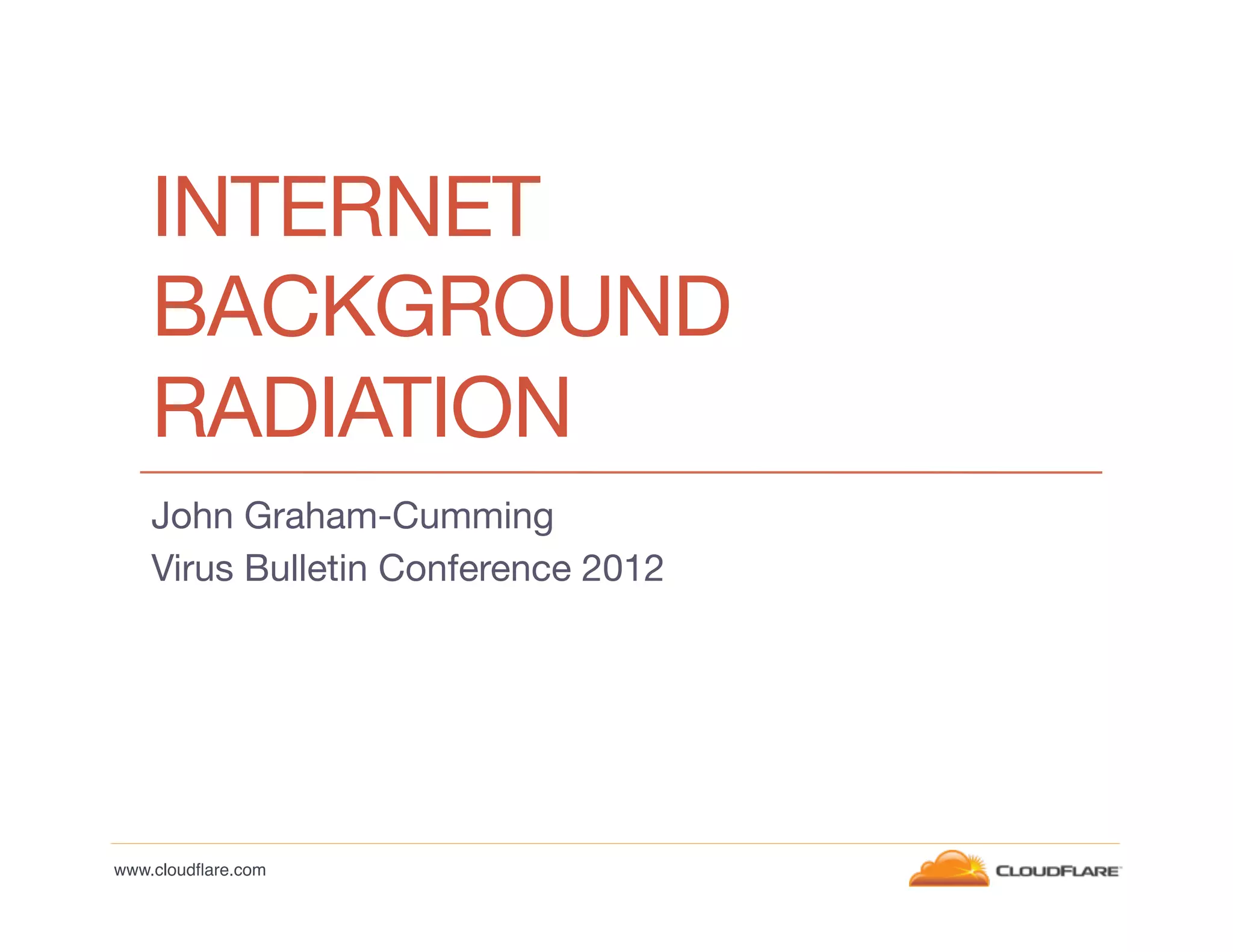 INTERNET BACKGROUND RADIATION

John Graham-Cumming
Virus Bulletin Conference 2012

www.cloudflare.com

CLOUDFLARE